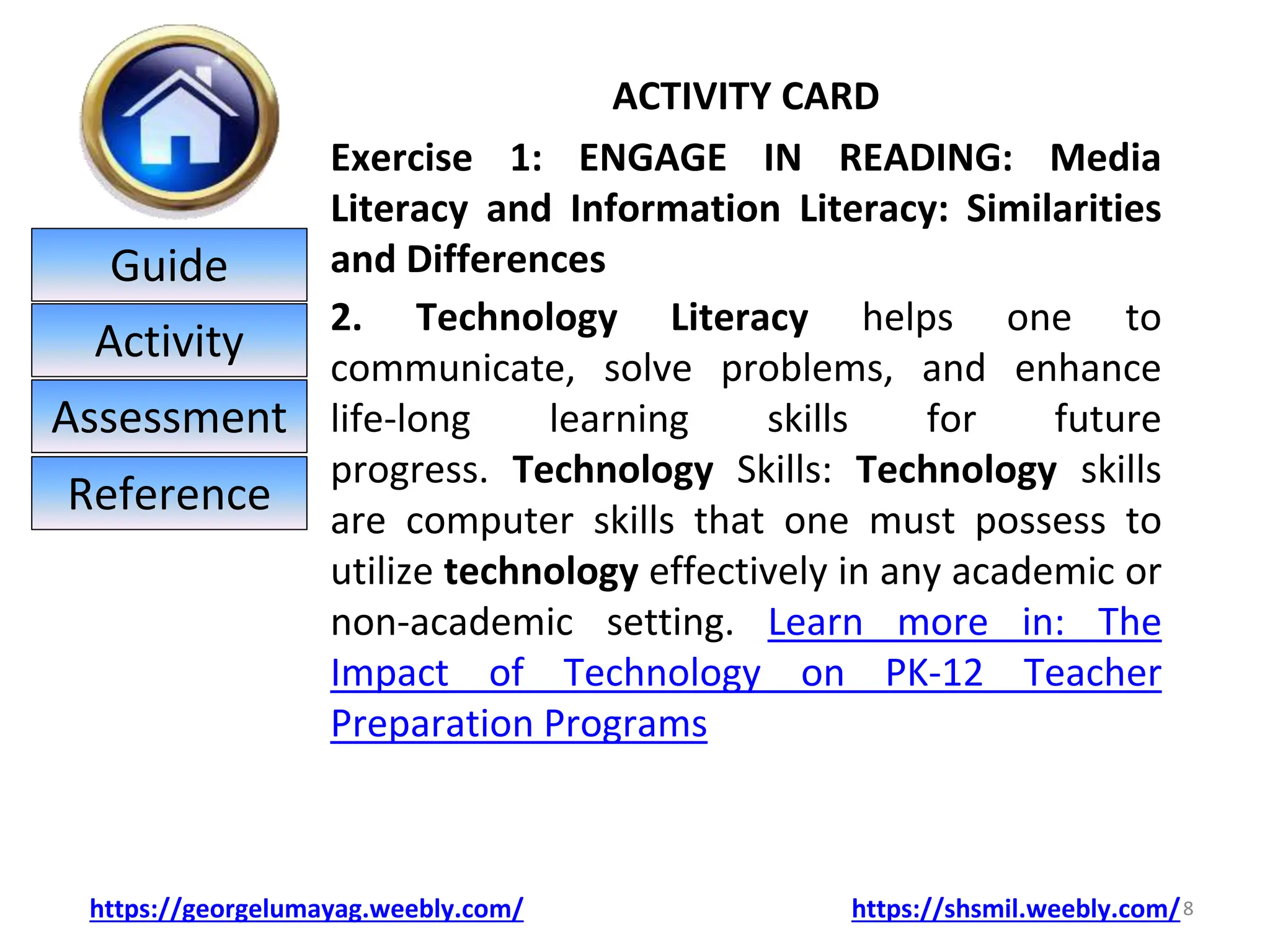 Guide
Activity
Assessment
Reference

ACTIVITY CARD

Exercise 1: ENGAGE IN READING: Media Literacy and Information Literacy: Similarities and Differences

2. Technology Literacy helps one to communicate, solve problems, and enhance life-long learning skills for future progress. Technology Skills: Technology skills are computer skills that one must possess to utilize technology effectively in any academic or non-academic setting. Learn more in: The Impact of Technology on PK-12 Teacher Preparation Programs

https://georgelumayag.weebly.com/
https://shsmil.weebly.com/
8